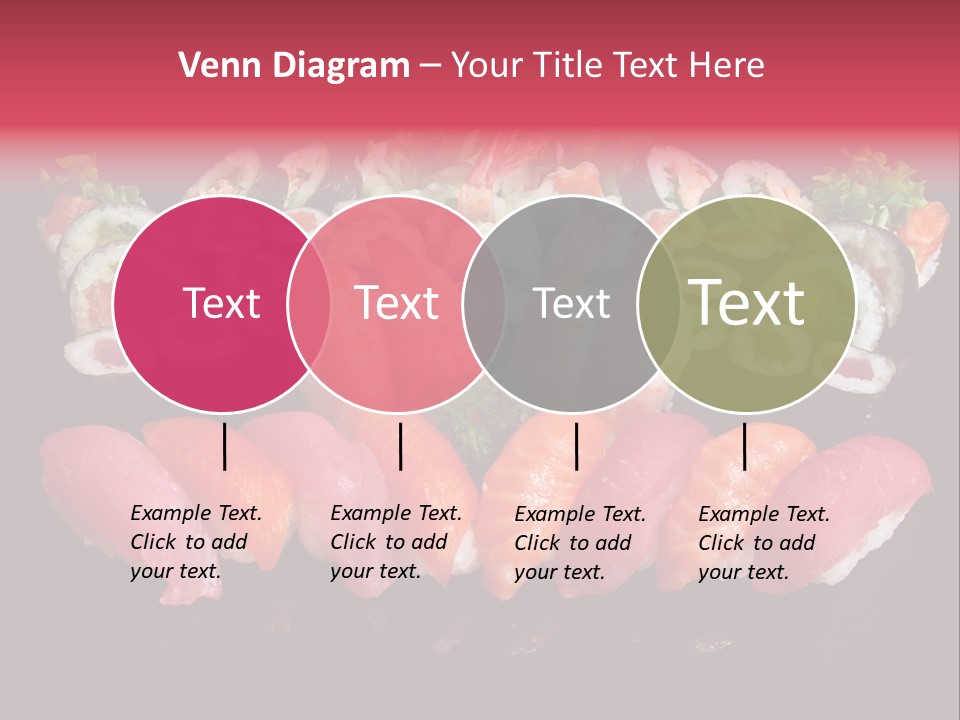 Venn Diagram – Your Title Text Here

Text

Text

Text

Text

Example Text. Click to add your text.

Example Text. Click to add your text.

Example Text. Click to add your text.

Example Text. Click to add your text.